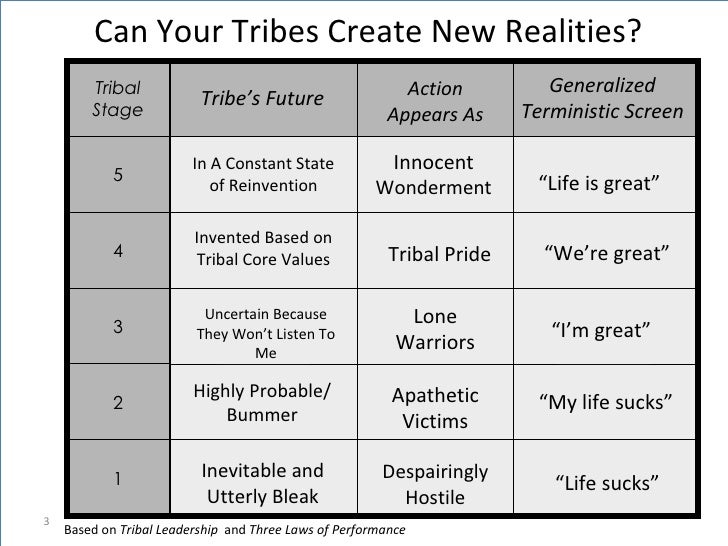 Can Your Tribes Create New Realities?

| Tribal Stage | Tribe's Future | Action Appears As | Generalized Terministic Screen |
|---|---|---|---|
| 5 | In A Constant State of Reinvention | Innocent Wonderment | "Life is great" |
| 4 | Invented Based on Tribal Core Values | Tribal Pride | "We're great" |
| 3 | Uncertain Because They Won't Listen To Me | Lone Warriors | "I'm great" |
| 2 | Highly Probable/ Bummer | Apathetic Victims | "My life sucks" |
| 1 | Inevitable and Utterly Bleak | Despairingly Hostile | "Life sucks" |

3

Based on Tribal Leadership and Three Laws of Performance